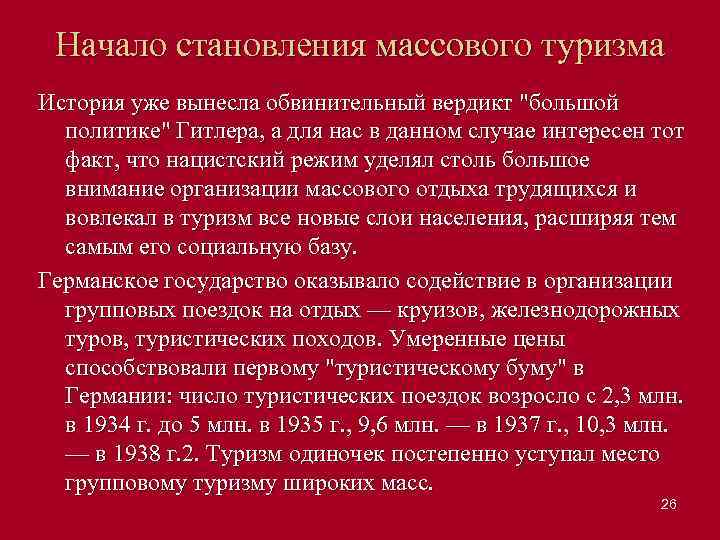 Начало становления массового туризма

История уже вынесла обвинительный вердикт "большой политике" Гитлера, а для нас в данном случае интересен тот факт, что нацистский режим уделял столь большое внимание организации массового отдыха трудящихся и вовлекал в туризм все новые слои населения, расширяя тем самым его социальную базу.

Германское государство оказывало содействие в организации групповых поездок на отдых — круизов, железнодорожных туров, туристических походов. Умеренные цены способствовали первому "туристическому буму" в Германии: число туристических поездок возросло с 2,3 млн. в 1934 г. до 5 млн. в 1935 г., 9,6 млн. — в 1937 г., 10,3 млн. — в 1938 г.2. Туризм одиночек постепенно уступал место групповому туризму широких масс.

26